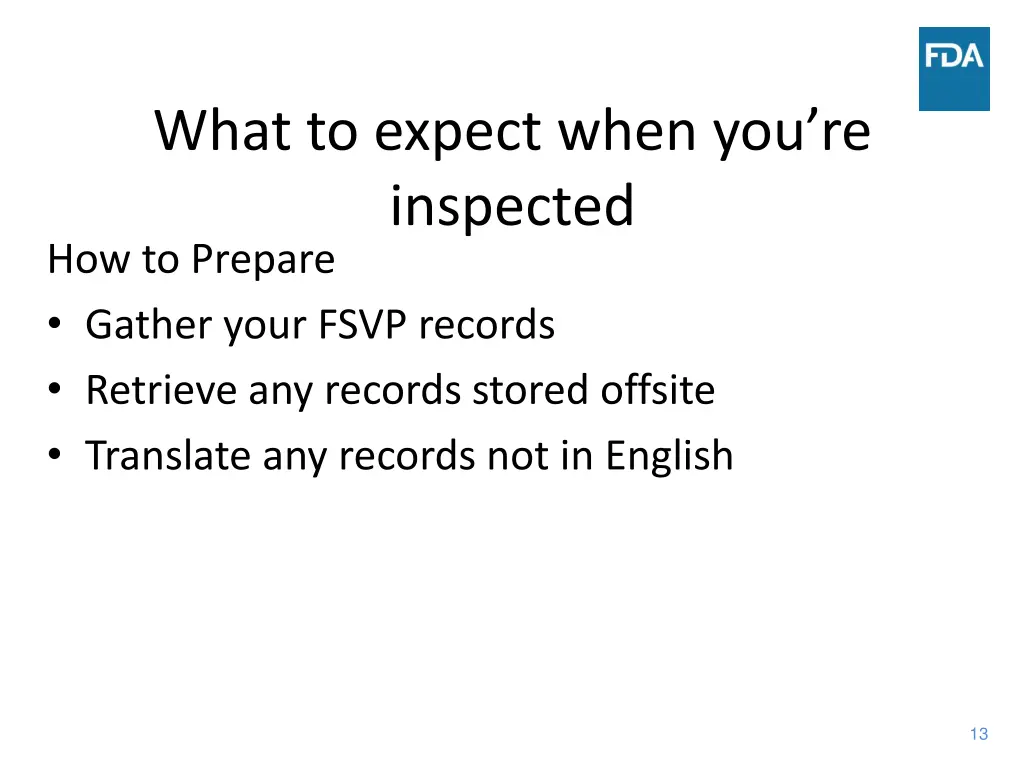 FDA

What to expect when you're inspected

How to Prepare
• Gather your FSVP records
• Retrieve any records stored offsite
• Translate any records not in English

13